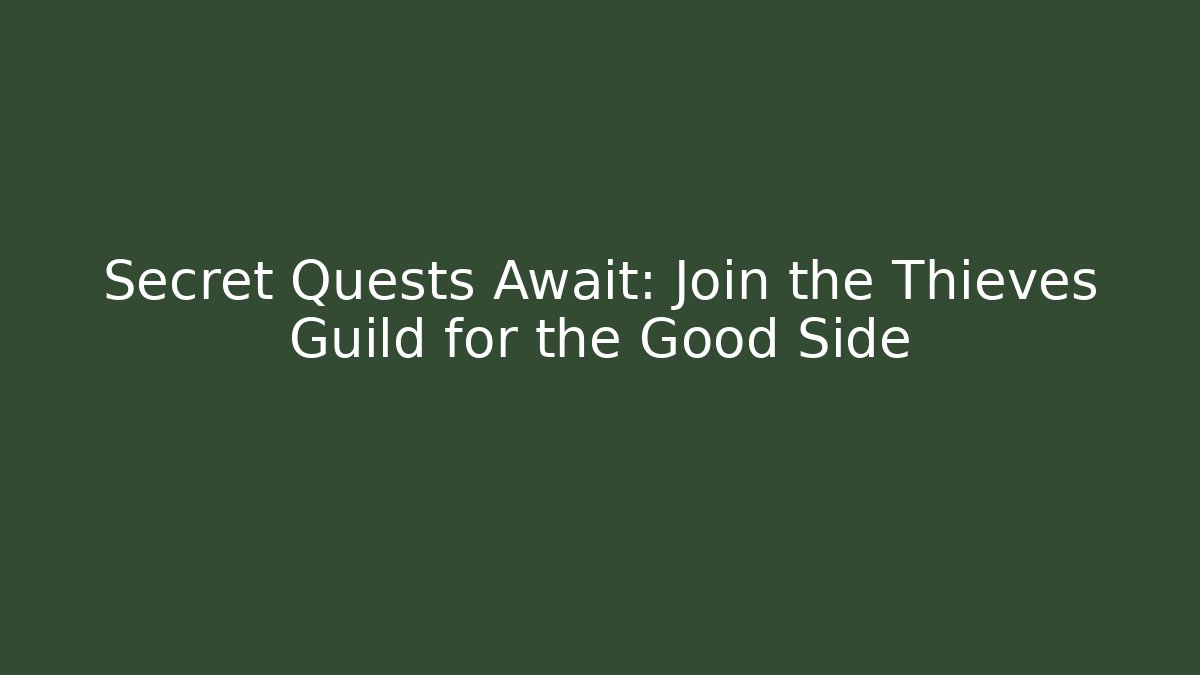 Secret Quests Await: Join the Thieves Guild for the Good Side